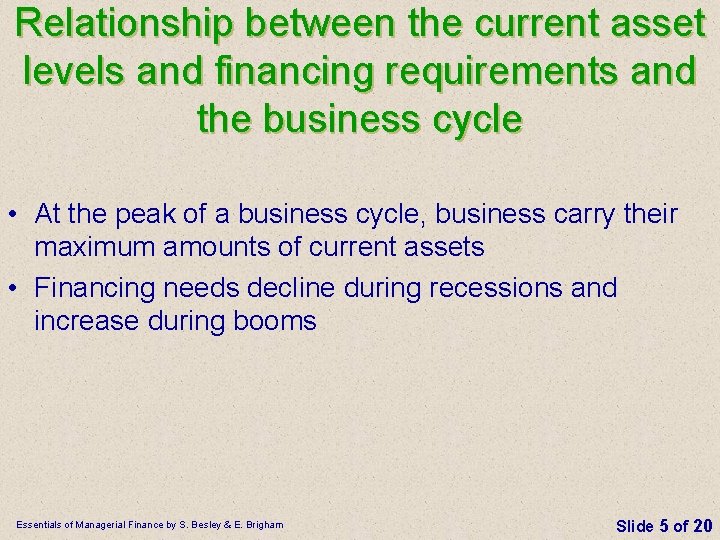 Relationship between the current asset levels and financing requirements and the business cycle

• At the peak of a business cycle, business carry their maximum amounts of current assets

• Financing needs decline during recessions and increase during booms

Essentials of Managerial Finance by S. Besley & E. Brigham

Slide 5 of 20